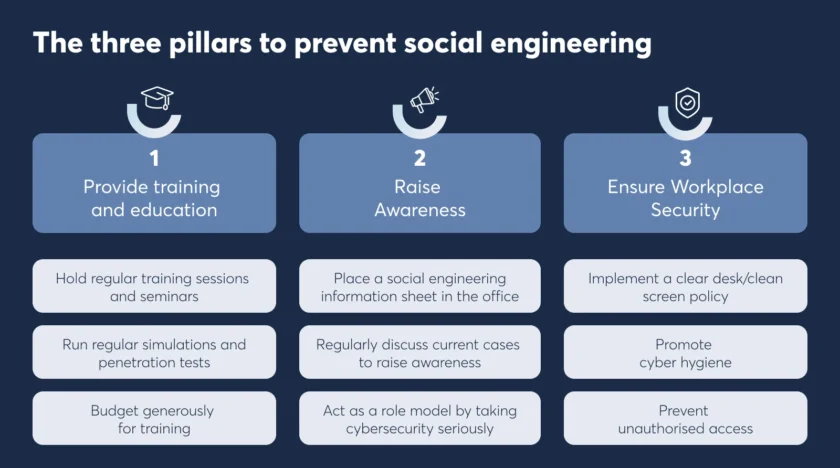 The three pillars to prevent social engineering

1
Provide training and education

Hold regular training sessions and seminars

Run regular simulations and penetration tests

Budget generously for training

2
Raise Awareness

Place a social engineering information sheet in the office

Regularly discuss current cases to raise awareness

Act as a role model by taking cybersecurity seriously

3
Ensure Workplace Security

Implement a clear desk/clean screen policy

Promote cyber hygiene

Prevent unauthorised access